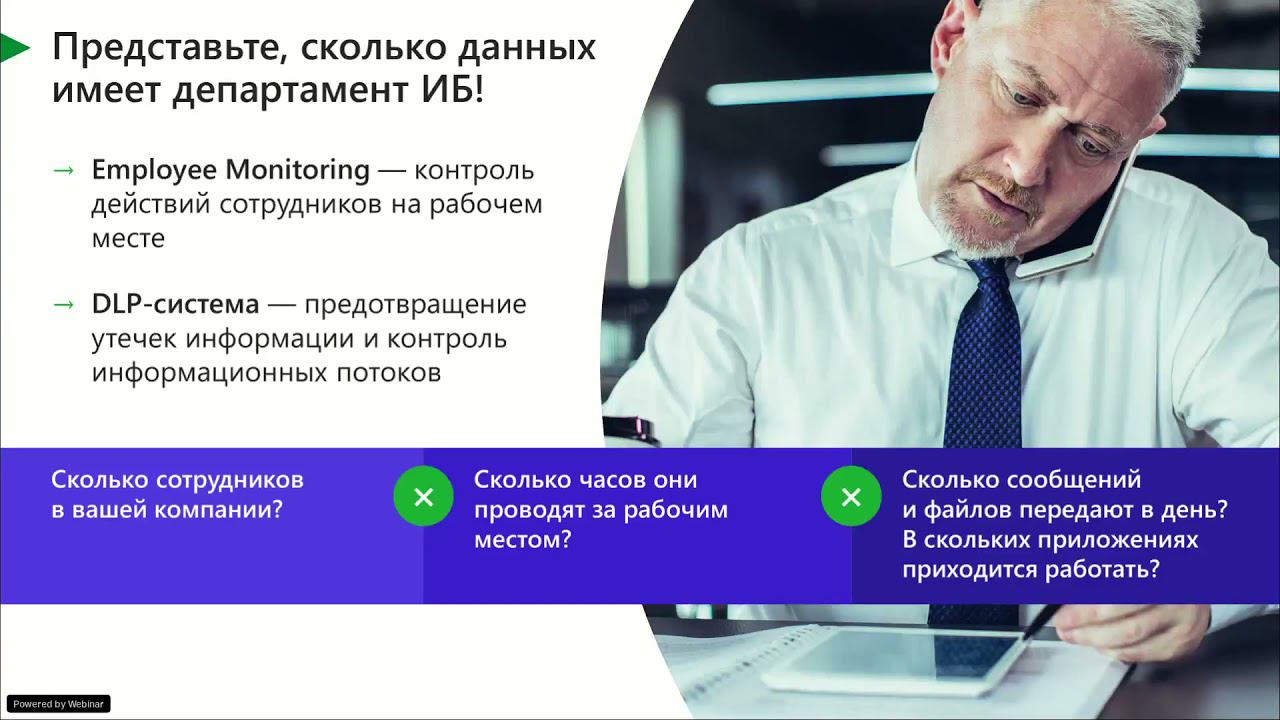 Представьте, сколько данных имеет департамент ИБ!

→ Employee Monitoring — контроль действий сотрудников на рабочем месте

→ DLP-система — предотвращение утечек информации и контроль информационных потоков

Сколько сотрудников в вашей компании?

×

Сколько часов они проводят за рабочим местом?

×

Сколько сообщений и файлов передают в день? В скольких приложениях приходится работать?

Powered by Webinar